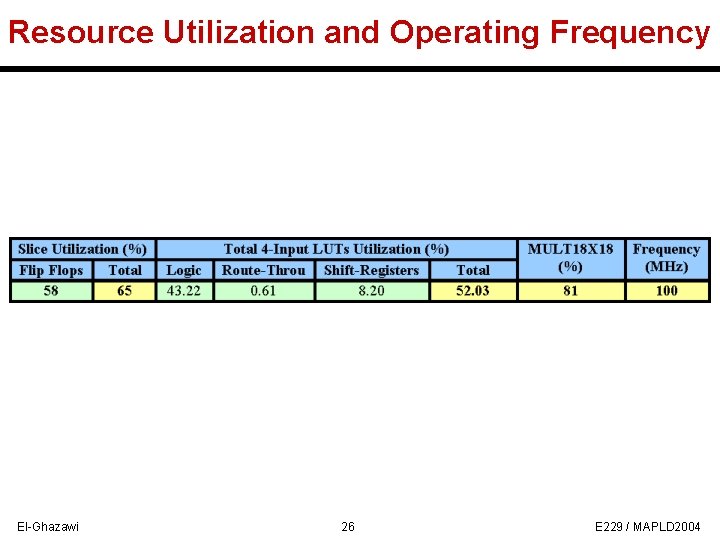 Resource Utilization and Operating Frequency

| Slice Utilization (%) | | Total 4-Input LUTs Utilization (%) | | | | MULT18X18 (%) | Frequency (MHz) |
|---|---|---|---|---|---|---|---|
| Flip Flops | Total | Logic | Route-Throu | Shift-Registers | Total | | |
| 58 | 65 | 43.22 | 0.61 | 8.20 | 52.03 | 81 | 100 |

El-Ghazawi

26

E229 / MAPLD2004